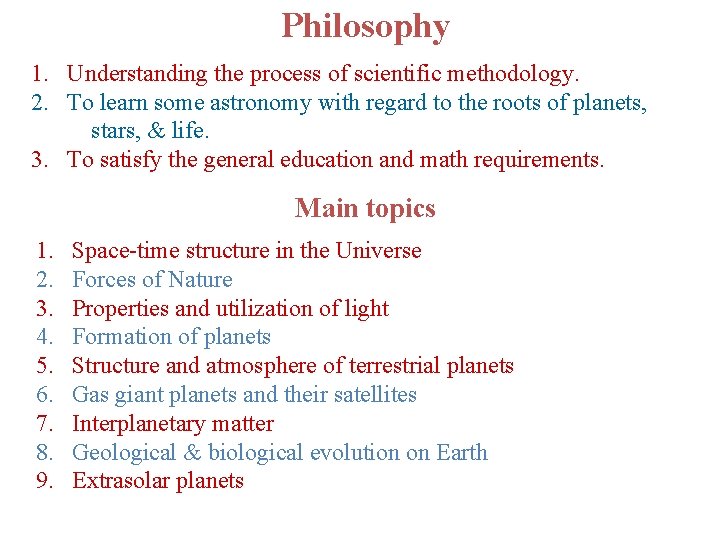 Philosophy

1. Understanding the process of scientific methodology.
2. To learn some astronomy with regard to the roots of planets, stars, & life.
3. To satisfy the general education and math requirements.

Main topics

1. Space-time structure in the Universe
2. Forces of Nature
3. Properties and utilization of light
4. Formation of planets
5. Structure and atmosphere of terrestrial planets
6. Gas giant planets and their satellites
7. Interplanetary matter
8. Geological & biological evolution on Earth
9. Extrasolar planets